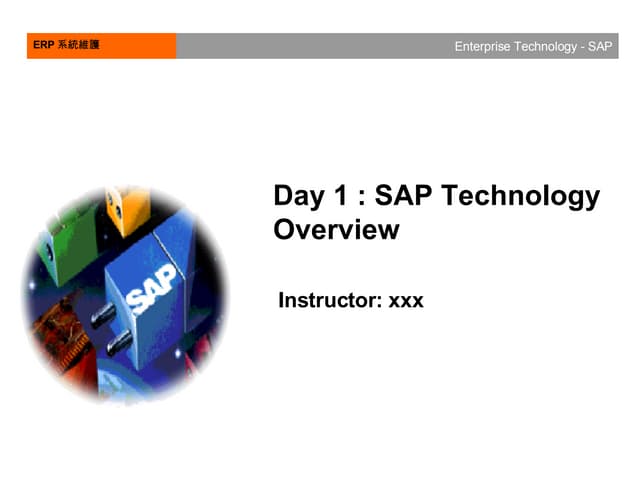 ERP 系統維護

Enterprise Technology - SAP

SAP

Day 1 : SAP Technology Overview

Instructor: xxx